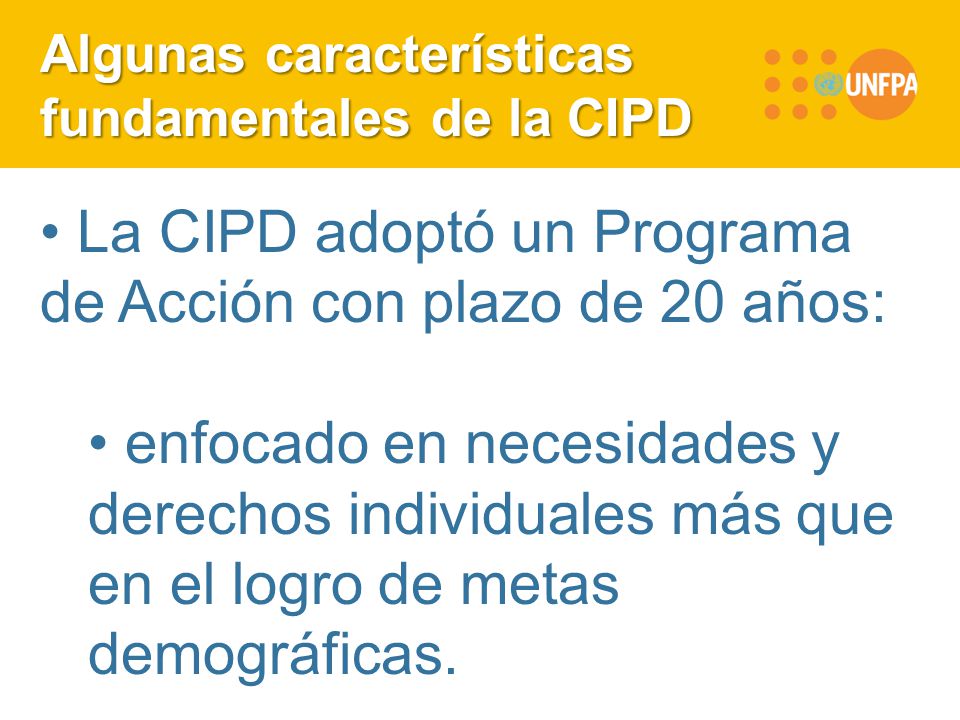 Algunas características fundamentales de la CIPD

UNFPA

• La CIPD adoptó un Programa de Acción con plazo de 20 años:

• enfocado en necesidades y derechos individuales más que en el logro de metas demográficas.